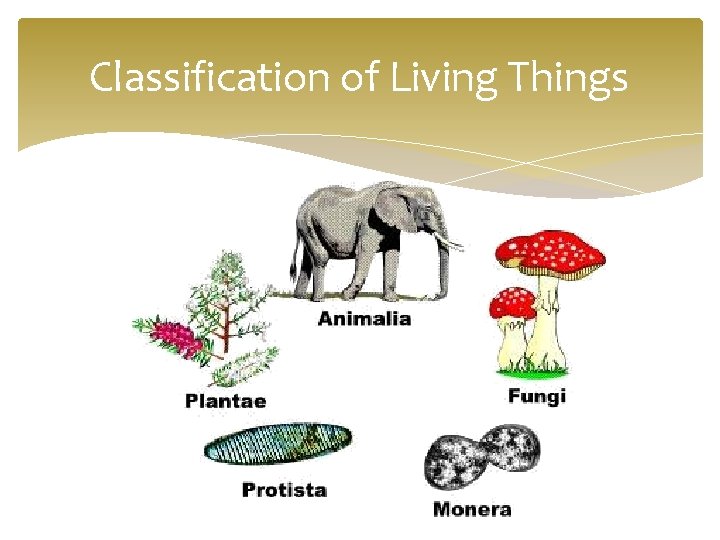 Classification of Living Things

Animalia

Plantae

Fungi

Protista

Monera